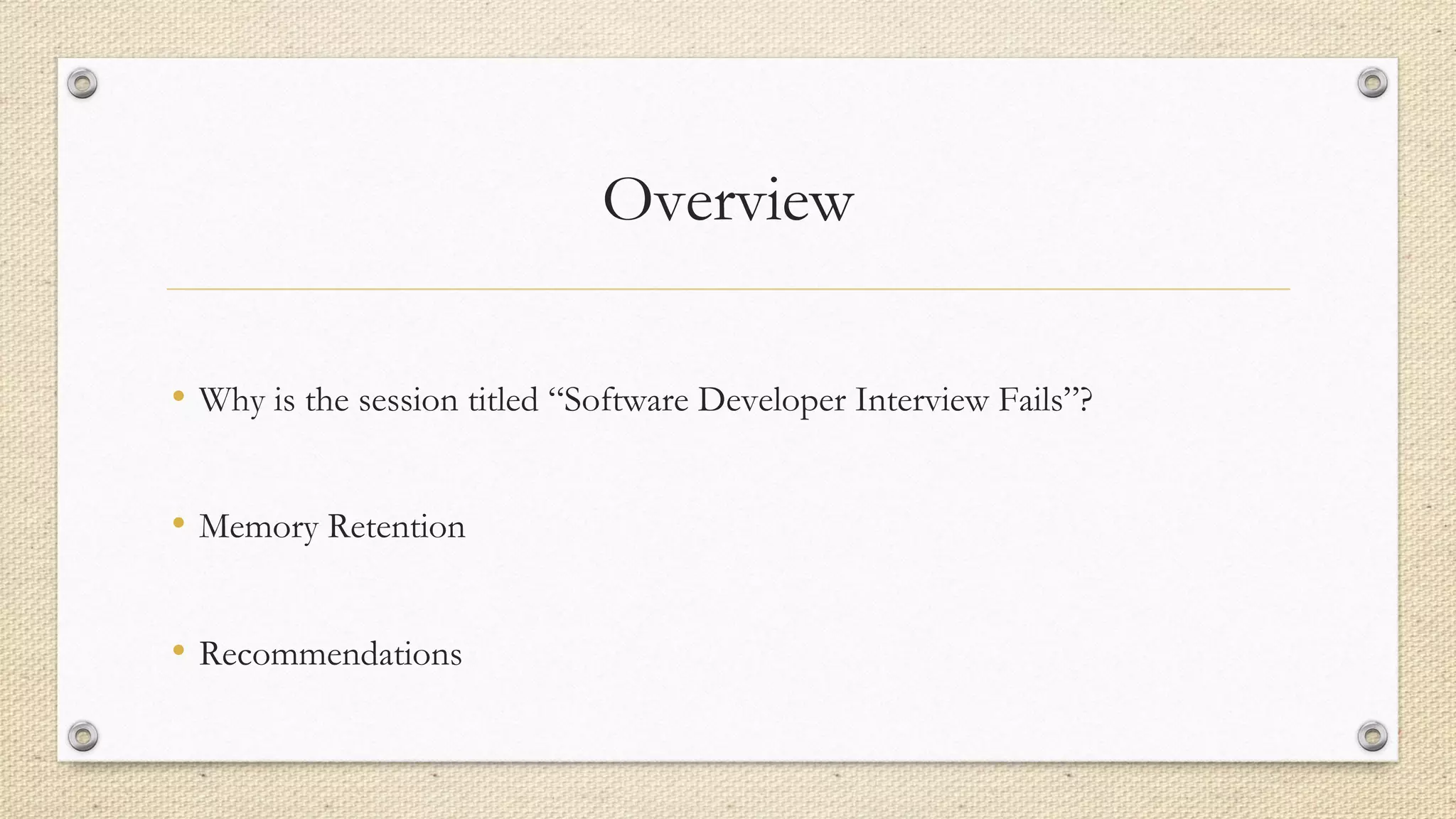 Overview

• Why is the session titled “Software Developer Interview Fails”?

• Memory Retention

• Recommendations